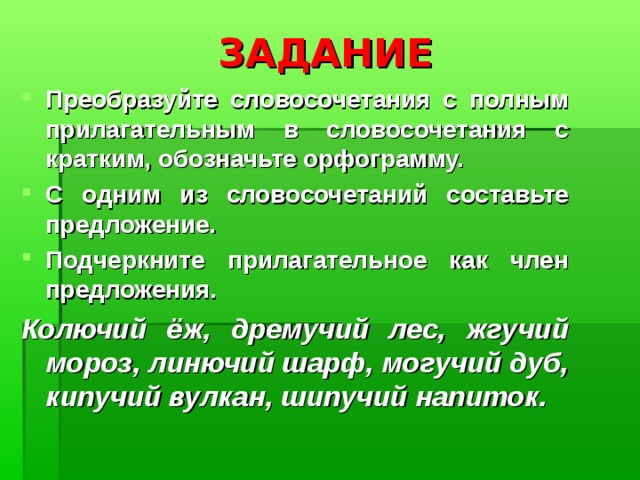 ЗАДАНИЕ

Преобразуйте словосочетания с полным прилагательным в словосочетания с кратким, обозначьте орфограмму.

С одним из словосочетаний составьте предложение.

Подчеркните прилагательное как член предложения.

Колючий ёж, дремучий лес, жгучий мороз, линючий шарф, могучий дуб, кипучий вулкан, шипучий напиток.